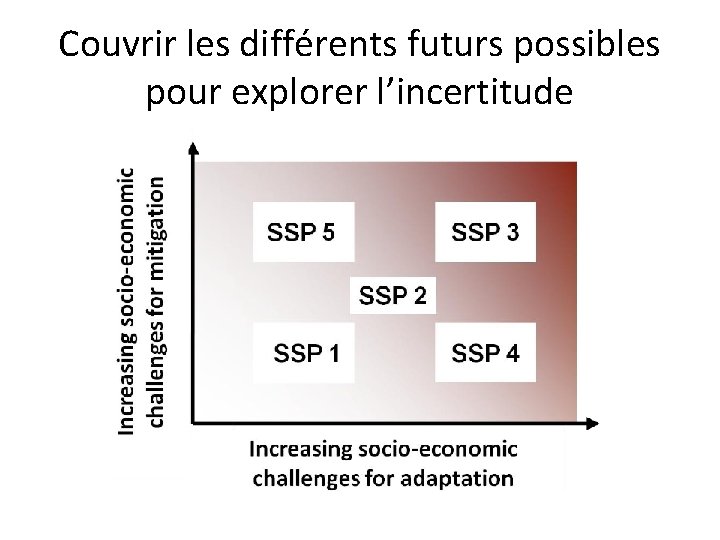 Couvrir les différents futurs possibles pour explorer l'incertitude

Increasing socio-economic challenges for mitigation

SSP 5

SSP 3

SSP 2

SSP 1

SSP 4

Increasing socio-economic challenges for adaptation